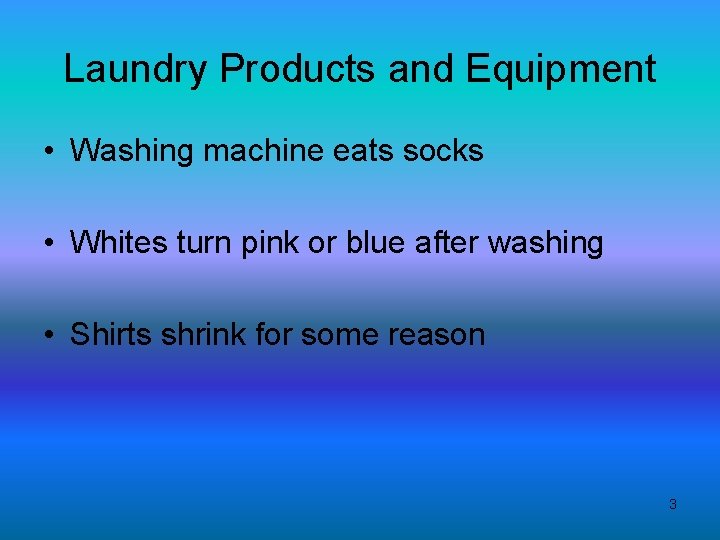 Laundry Products and Equipment

• Washing machine eats socks

• Whites turn pink or blue after washing

• Shirts shrink for some reason

3